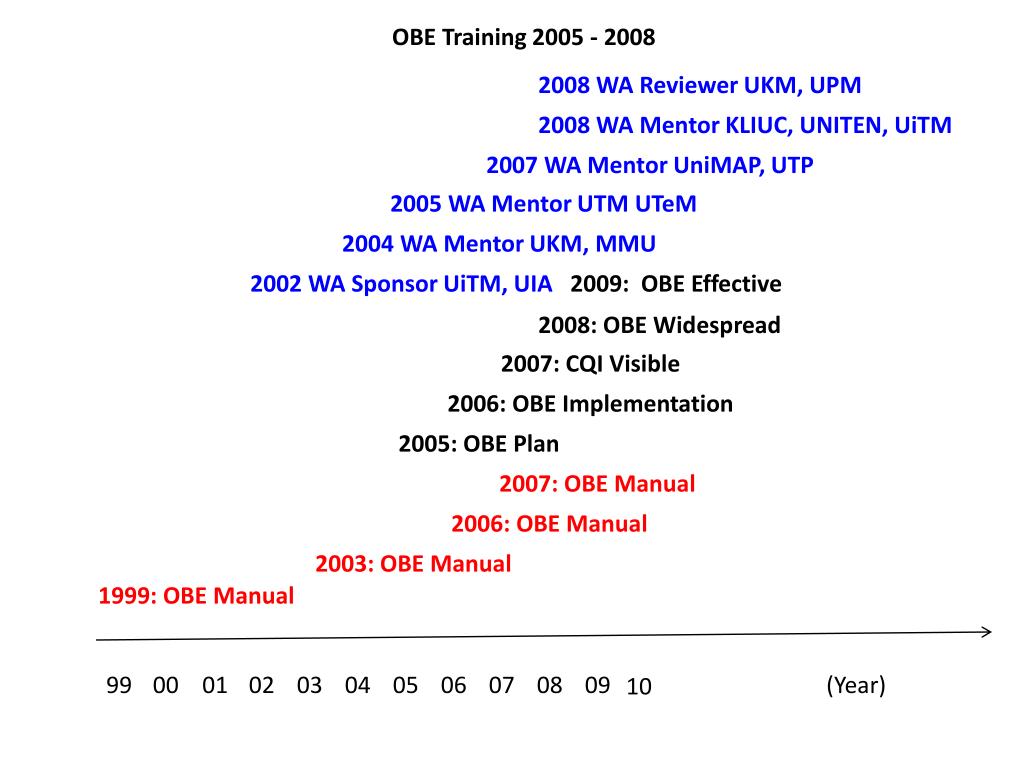 OBE Training 2005 - 2008

2008 WA Reviewer UKM, UPM

2008 WA Mentor KLIUC, UNITEN, UiTM

2007 WA Mentor UniMAP, UTP

2005 WA Mentor UTM UTeM

2004 WA Mentor UKM, MMU

2002 WA Sponsor UiTM, UIA 2009: OBE Effective

2008: OBE Widespread

2007: CQI Visible

2006: OBE Implementation

2005: OBE Plan

2007: OBE Manual

2006: OBE Manual

2003: OBE Manual

1999: OBE Manual

99 00 01 02 03 04 05 06 07 08 09 10 (Year)